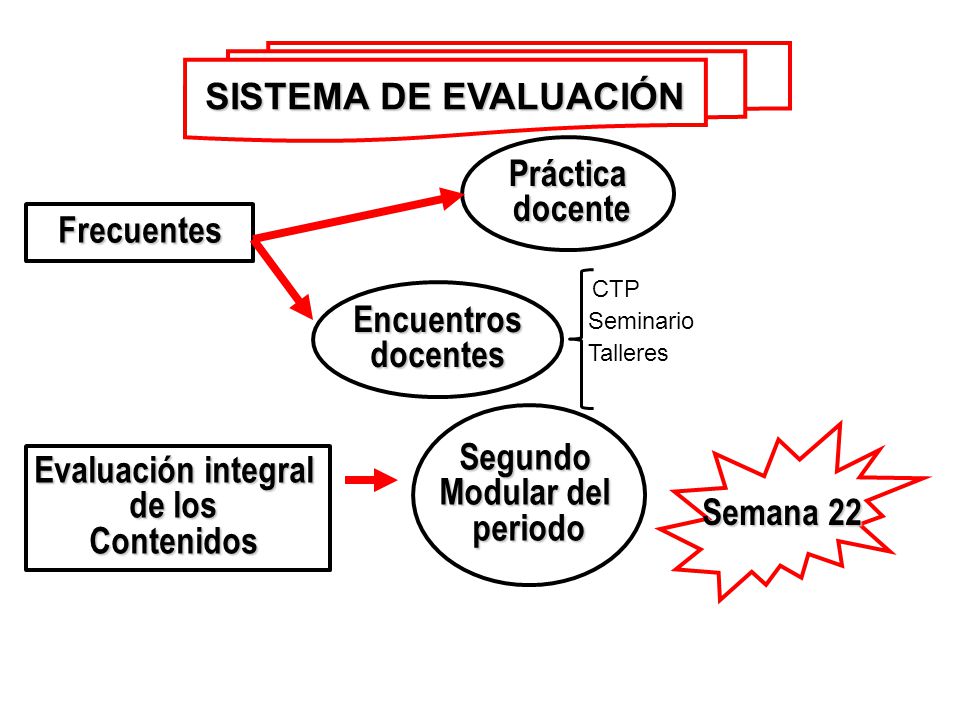 SISTEMA DE EVALUACIÓN

Frecuentes

Práctica docente

Encuentros docentes

CTP
Seminario
Talleres

Evaluación integral de los Contenidos

Segundo Modular del periodo

Semana 22